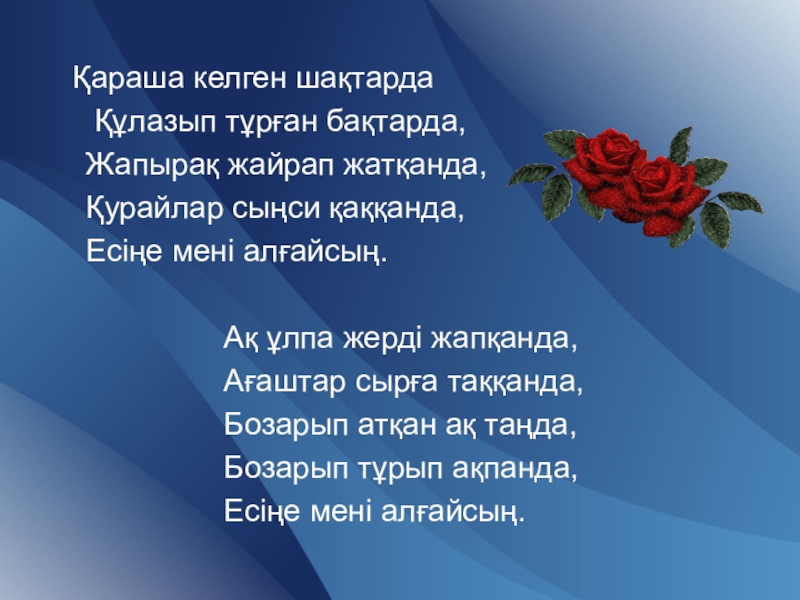 Қараша келген шақтарда
Құлазып тұрған бақтарда,
Жапырақ жайрап жатқанда,
Қурайлар сыңси қаққанда,
Есіңе мені алғайсың.

Ақ ұлпа жерді жапқанда,
Ағаштар сырға таққанда,
Бозарып атқан ақ таңда,
Бозарып тұрып ақпанда,
Есіңе мені алғайсың.